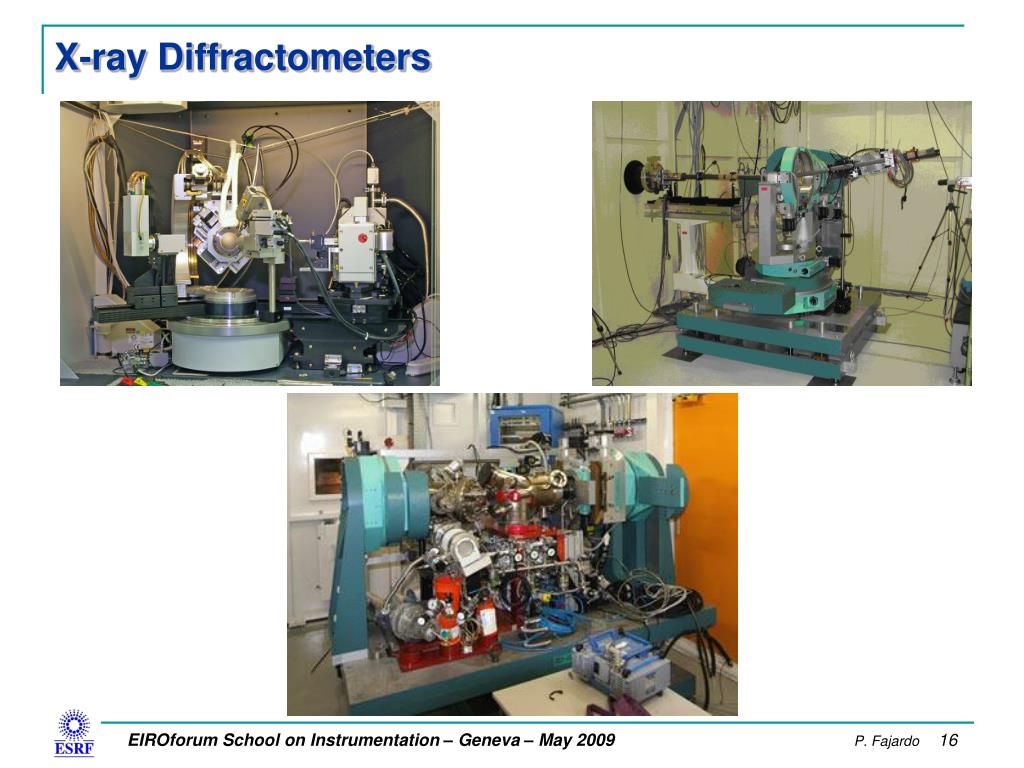 X-ray Diffractometers

ESRF

EIROforum School on Instrumentation – Geneva – May 2009

P. Fajardo 16